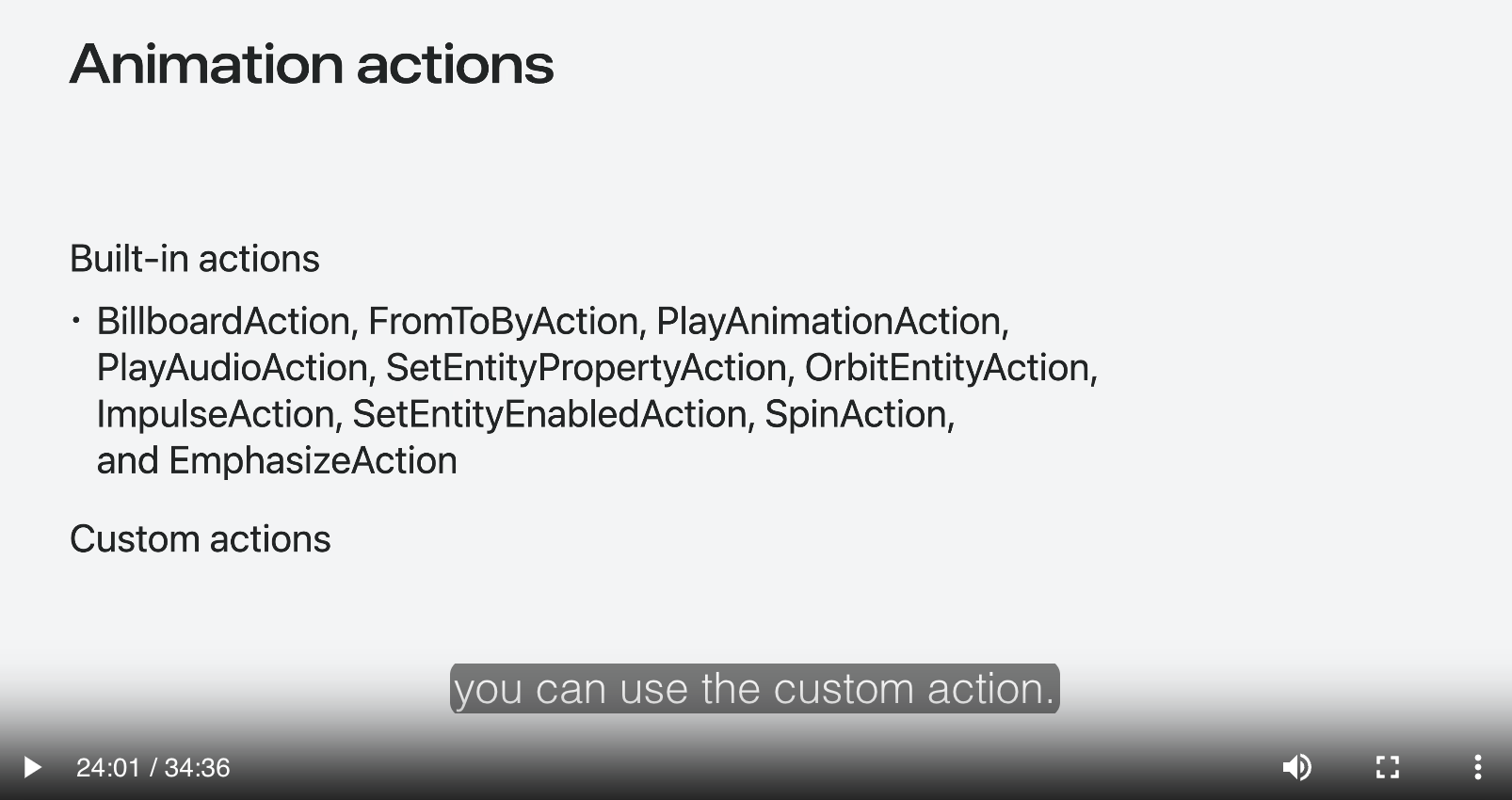 Animation actions

Built-in actions

• BillboardAction, FromToByAction, PlayAnimationAction, PlayAudioAction, SetEntityPropertyAction, OrbitEntityAction, ImpulseAction, SetEntityEnabledAction, SpinAction, and EmphasizeAction

Custom actions

you can use the custom action.

24:01 / 34:36